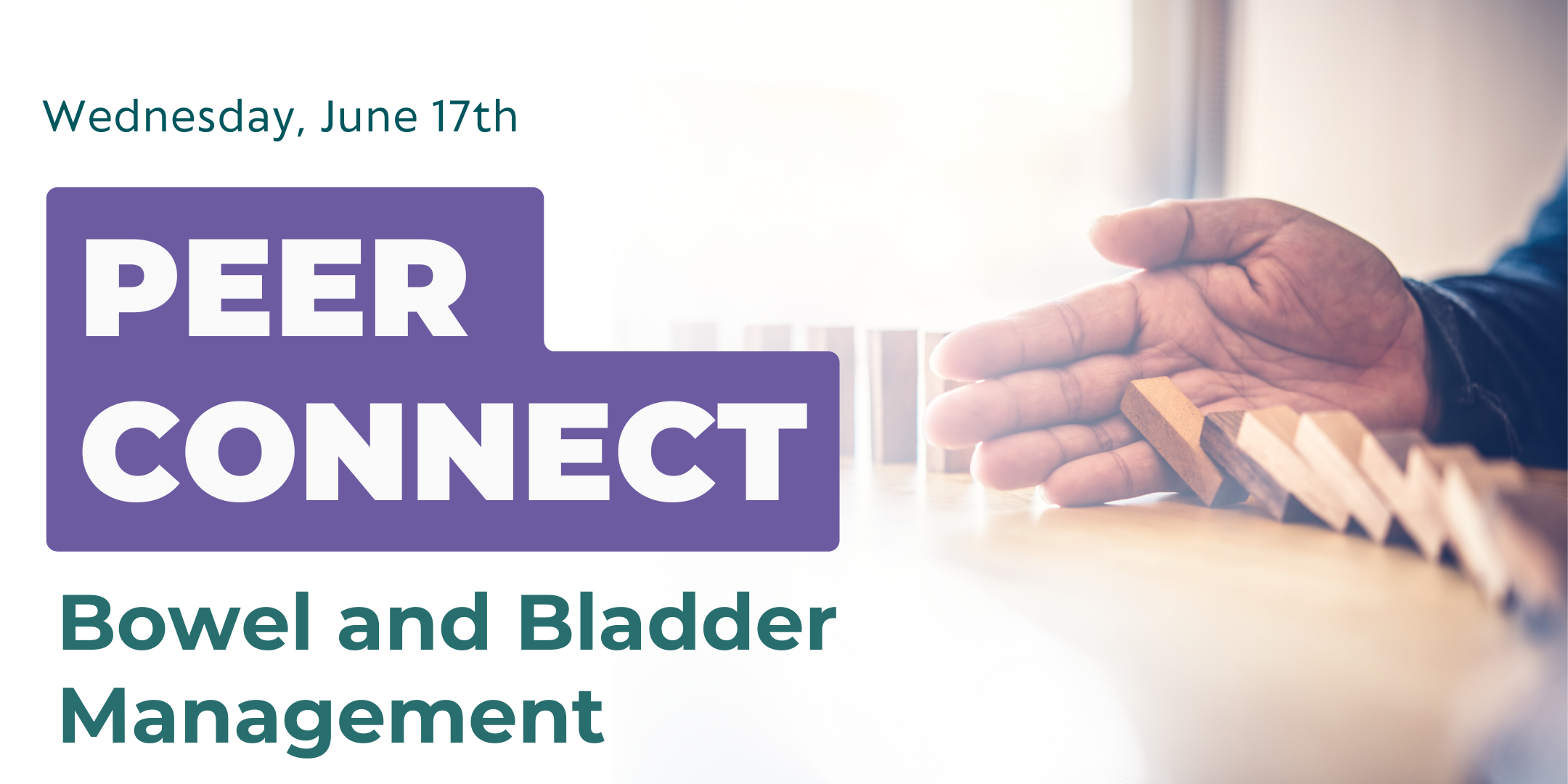 Wednesday, June 17th

PEER CONNECT

Bowel and Bladder Management